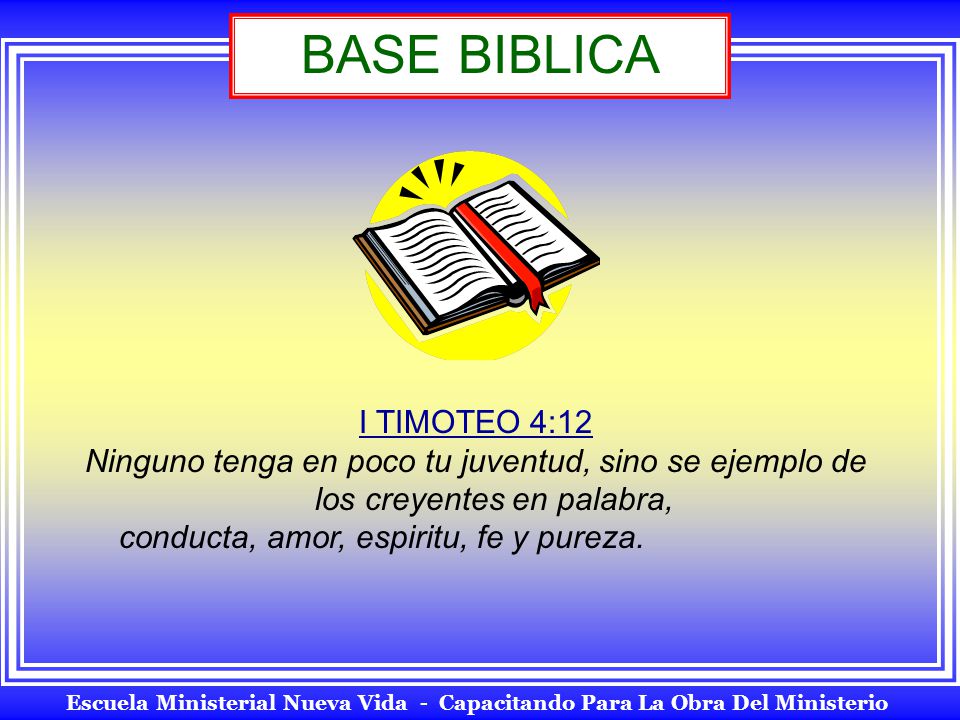 BASE BIBLICA

I TIMOTEO 4:12
Ninguno tenga en poco tu juventud, sino se ejemplo de los creyentes en palabra, conducta, amor, espiritu, fe y pureza.

Escuela Ministerial Nueva Vida - Capacitando Para La Obra Del Ministerio